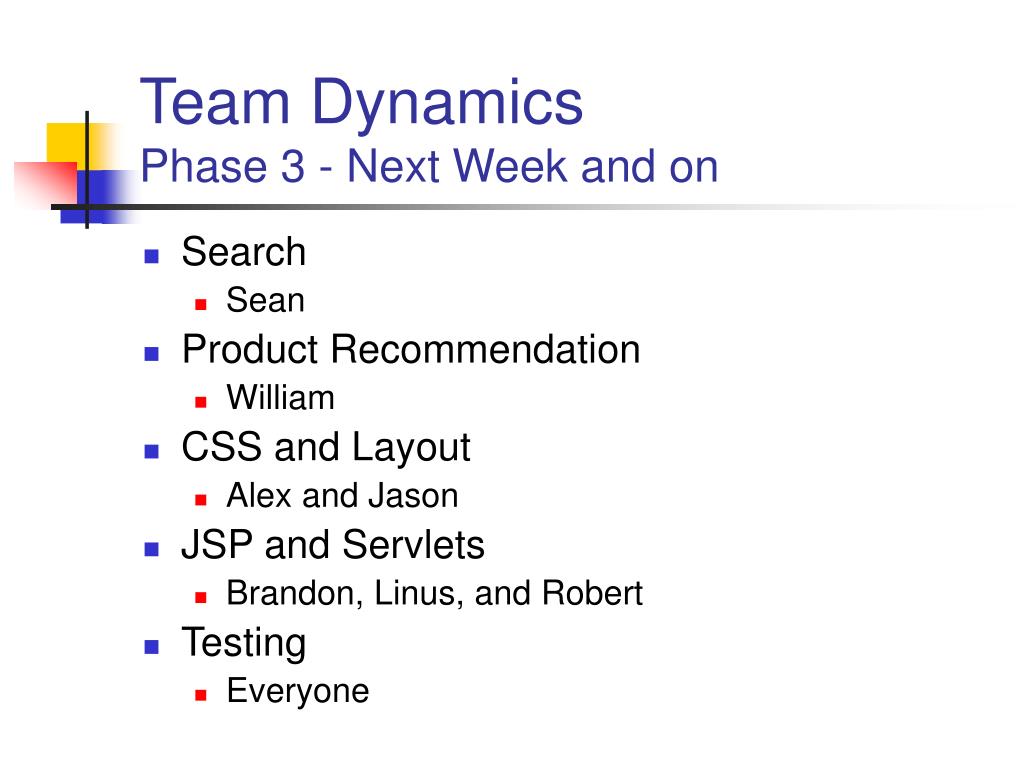 Team Dynamics
Phase 3 - Next Week and on

- Search
  - Sean
- Product Recommendation
  - William
- CSS and Layout
  - Alex and Jason
- JSP and Servlets
  - Brandon, Linus, and Robert
- Testing
  - Everyone